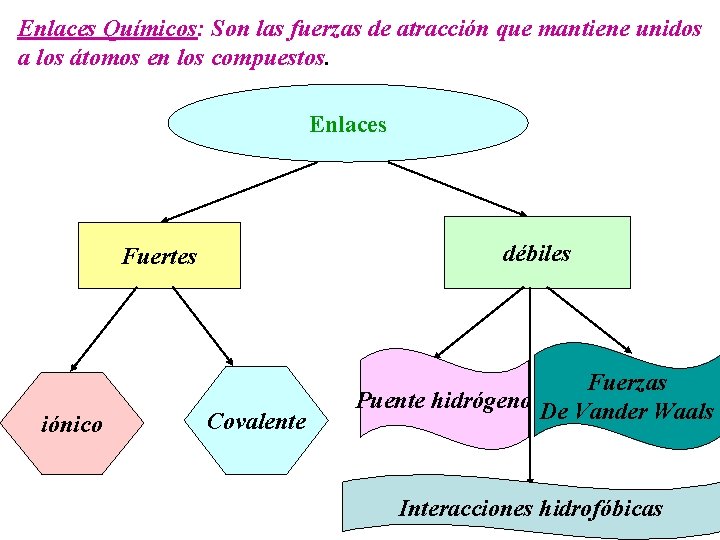 Enlaces Químicos: Son las fuerzas de atracción que mantiene unidos a los átomos en los compuestos.

Enlaces

Fuertes

débiles

iónico

Covalente

Puente hidrógeno

Fuerzas De Vander Waals

Interacciones hidrofóbicas